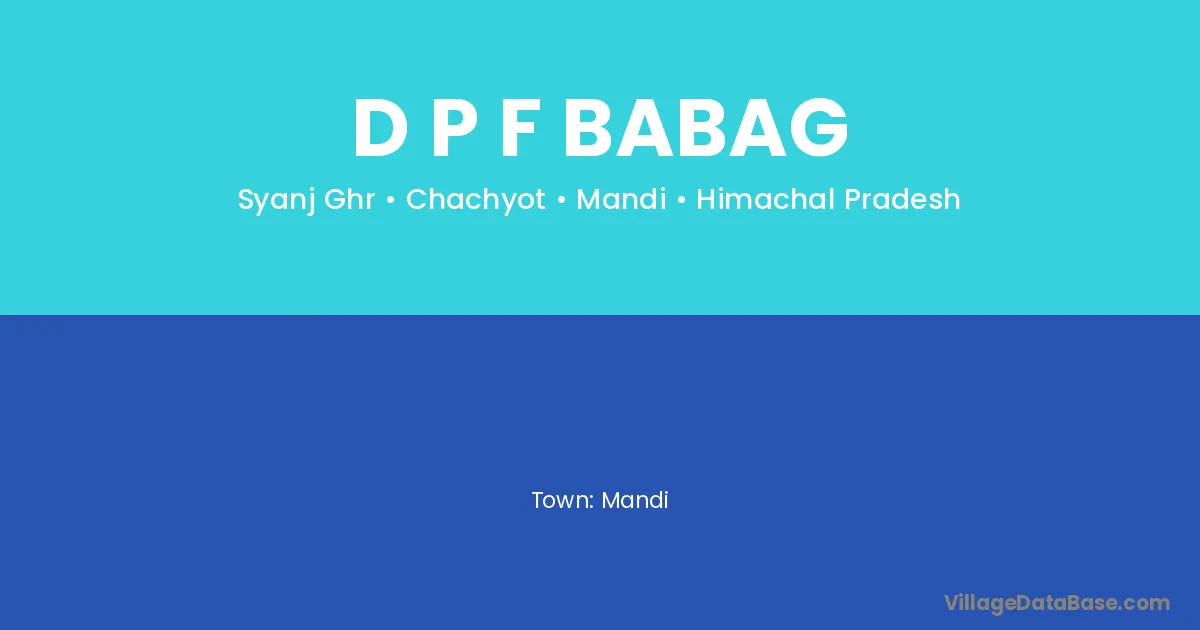 D P F BABAG

Syanj Ghr • Chachyot • Mandi • Himachal Pradesh

Town: Mandi

VillageDataBase.com